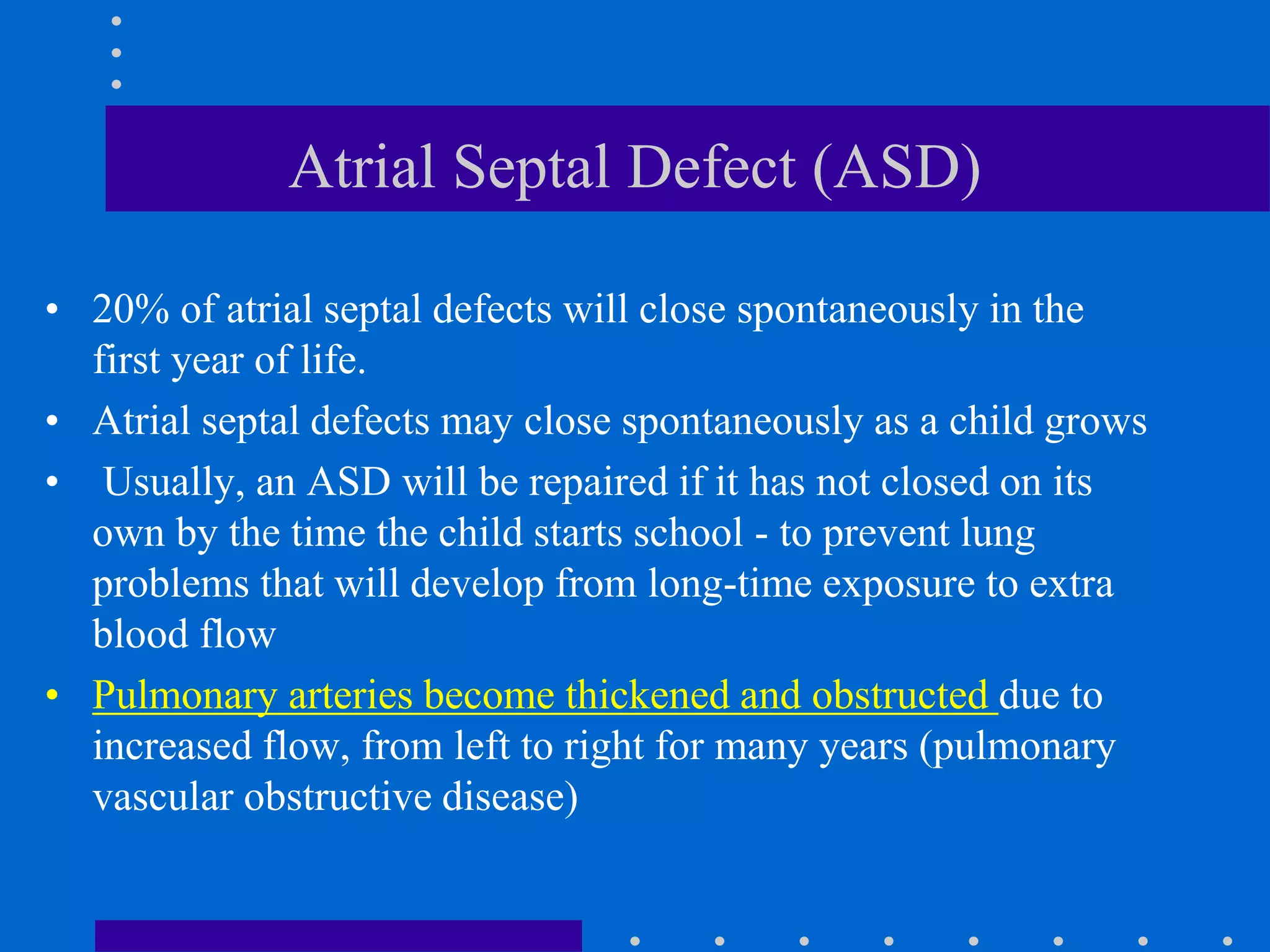 Atrial Septal Defect (ASD)

• 20% of atrial septal defects will close spontaneously in the first year of life.

• Atrial septal defects may close spontaneously as a child grows

• Usually, an ASD will be repaired if it has not closed on its own by the time the child starts school - to prevent lung problems that will develop from long-time exposure to extra blood flow

• Pulmonary arteries become thickened and obstructed due to increased flow, from left to right for many years (pulmonary vascular obstructive disease)